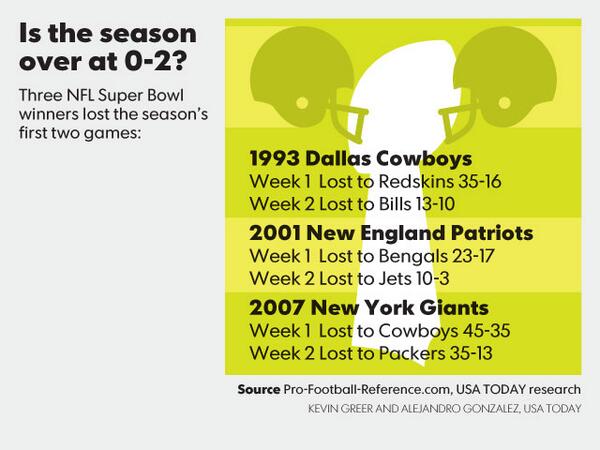 Is the season over at 0-2?

Three NFL Super Bowl winners lost the season's first two games:

1993 Dallas Cowboys
Week 1 Lost to Redskins 35-16
Week 2 Lost to Bills 13-10

2001 New England Patriots
Week 1 Lost to Bengals 23-17
Week 2 Lost to Jets 10-3

2007 New York Giants
Week 1 Lost to Cowboys 45-35
Week 2 Lost to Packers 35-13

Source Pro-Football-Reference.com, USA TODAY research
KEVIN GREER AND ALEJANDRO GONZALEZ, USA TODAY